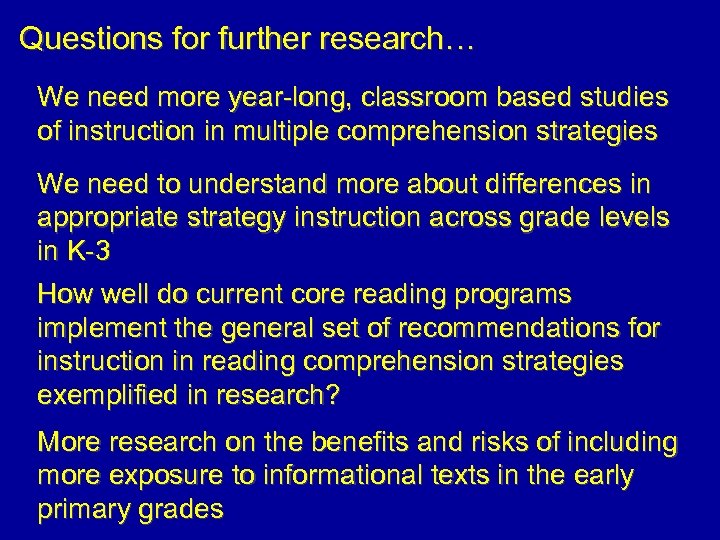 Questions for further research…

We need more year-long, classroom based studies of instruction in multiple comprehension strategies

We need to understand more about differences in appropriate strategy instruction across grade levels in K-3

How well do current core reading programs implement the general set of recommendations for instruction in reading comprehension strategies exemplified in research?

More research on the benefits and risks of including more exposure to informational texts in the early primary grades